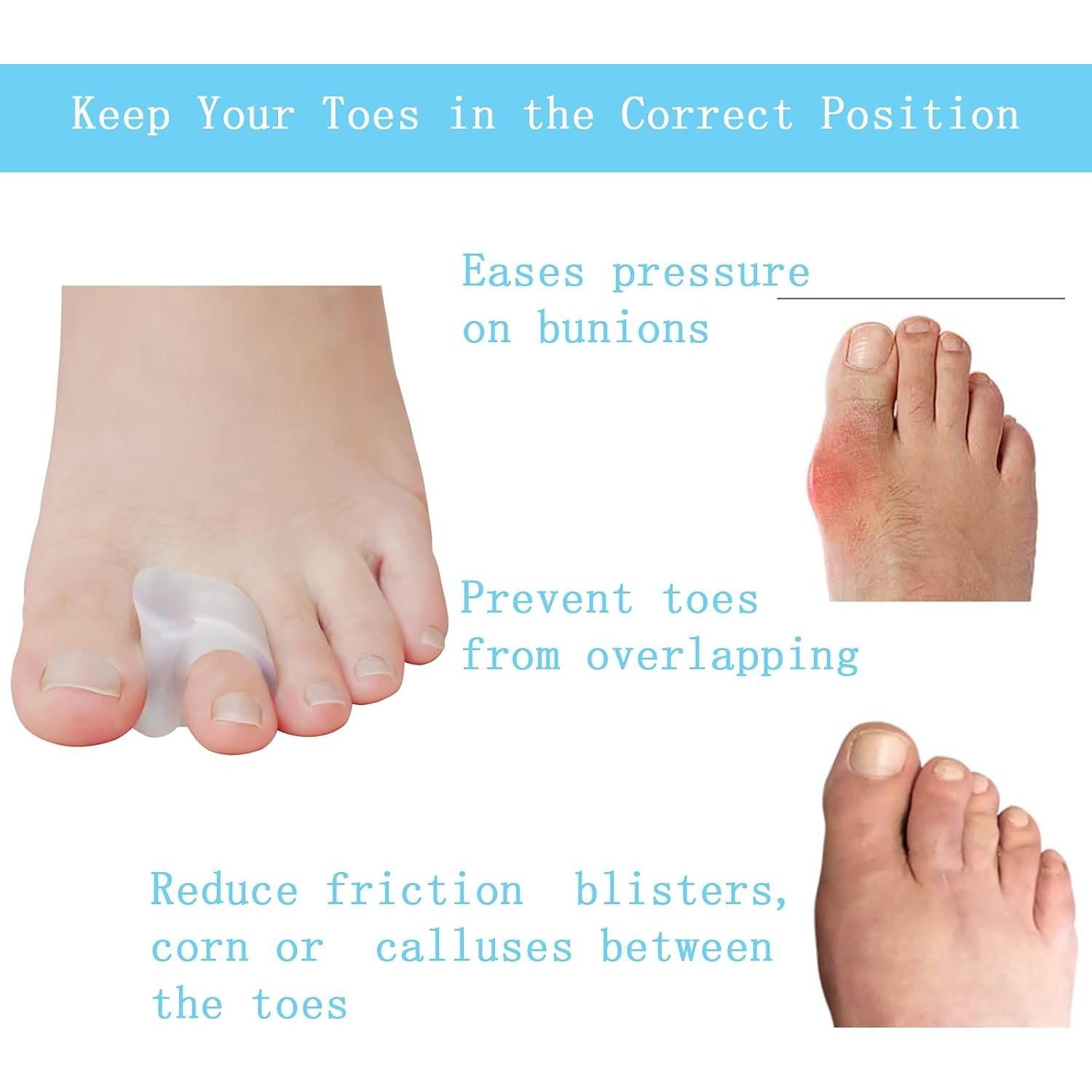 Keep Your Toes in the Correct Position

Eases pressure on bunions

Prevent toes from overlapping

Reduce friction blisters, corn or calluses between the toes